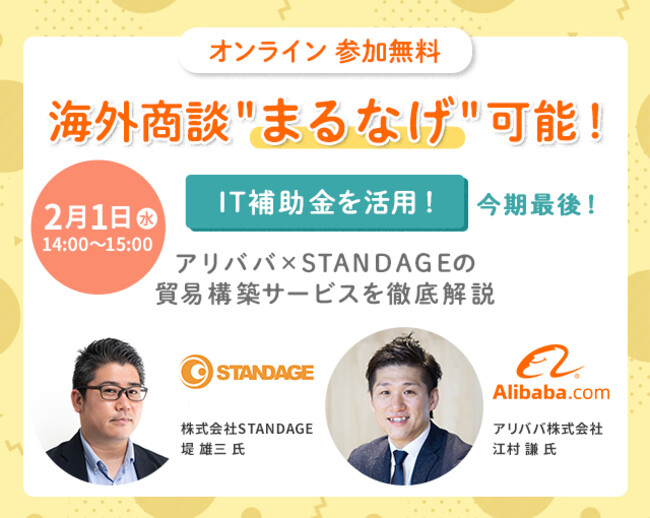 オンライン 参加無料

海外商談"まるなげ"可能！

2月1日 水
14:00〜15:00

IT補助金を活用！

今期最後！

アリババ×STANDAGEの
貿易構築サービスを徹底解説

STANDAGE

株式会社STANDAGE
堤 雄三 氏

Alibaba.com

アリババ株式会社
江村 謙 氏